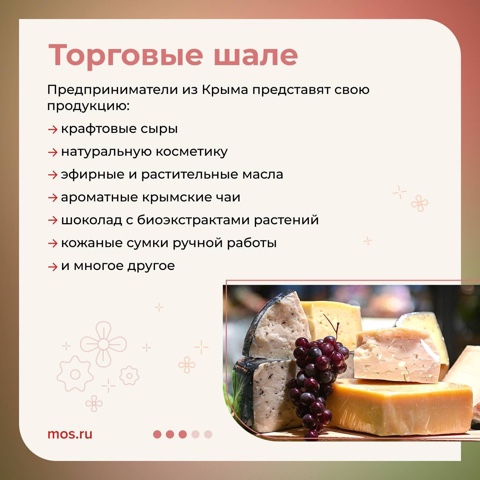 Торговые шале

Предприниматели из Крыма представят свою продукцию:

→ крафтовые сыры

→ натуральную косметику

→ эфирные и растительные масла

→ ароматные крымские чаи

→ шоколад с биоэкстрактами растений

→ кожаные сумки ручной работы

→ и многое другое

mos.ru